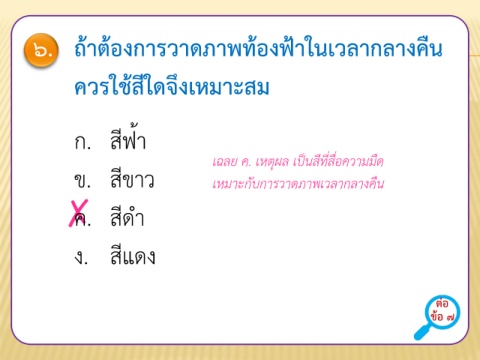 ๖. ถ้าต้องการวาดภาพท้องฟ้าในเวลากลางคืน ควรใช้สีใดจึงเหมาะสม

ก. สีฟ้า

ข. สีขาว

ค. สีดำ

ง. สีแดง

เฉลย ค. เหตุผล เป็นสีที่สื่อความมืด เหมาะกับการวาดภาพเวลากลางคืน

ต่อ ข้อ ๗